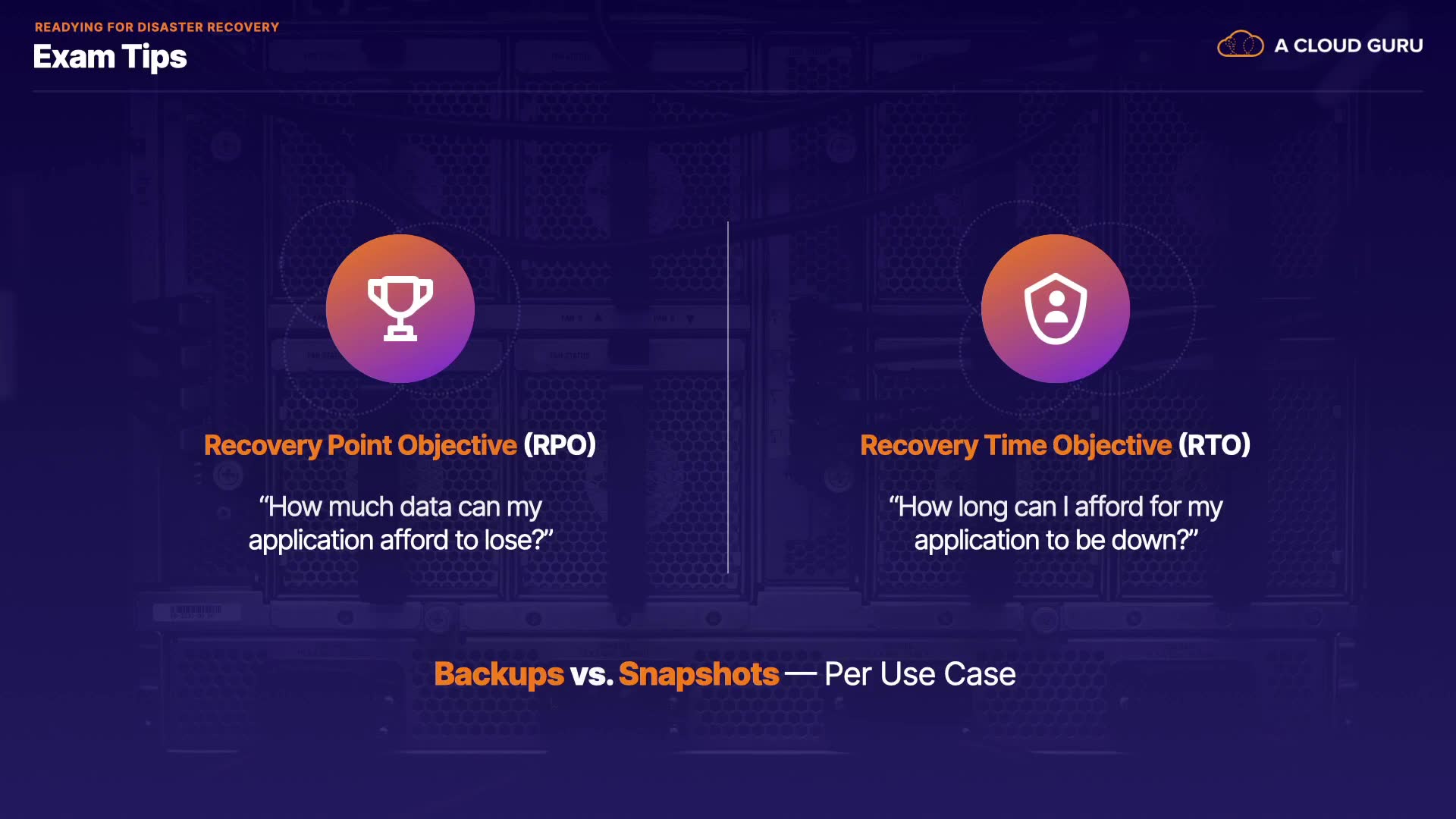 READYING FOR DISASTER RECOVERY
Exam Tips

A CLOUD GURU

Recovery Point Objective (RPO)

“How much data can my application afford to lose?”

Recovery Time Objective (RTO)

“How long can I afford for my application to be down?”

Backups vs. Snapshots — Per Use Case